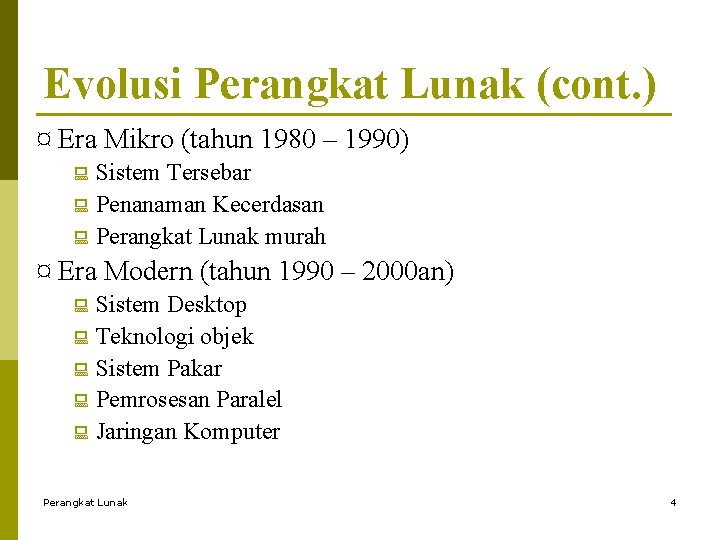 Evolusi Perangkat Lunak (cont.)

¤ Era Mikro (tahun 1980 – 1990)
Sistem Tersebar
Penanaman Kecerdasan
Perangkat Lunak murah

¤ Era Modern (tahun 1990 – 2000an)
Sistem Desktop
Teknologi objek
Sistem Pakar
Pemrosesan Paralel
Jaringan Komputer

Perangkat Lunak

4